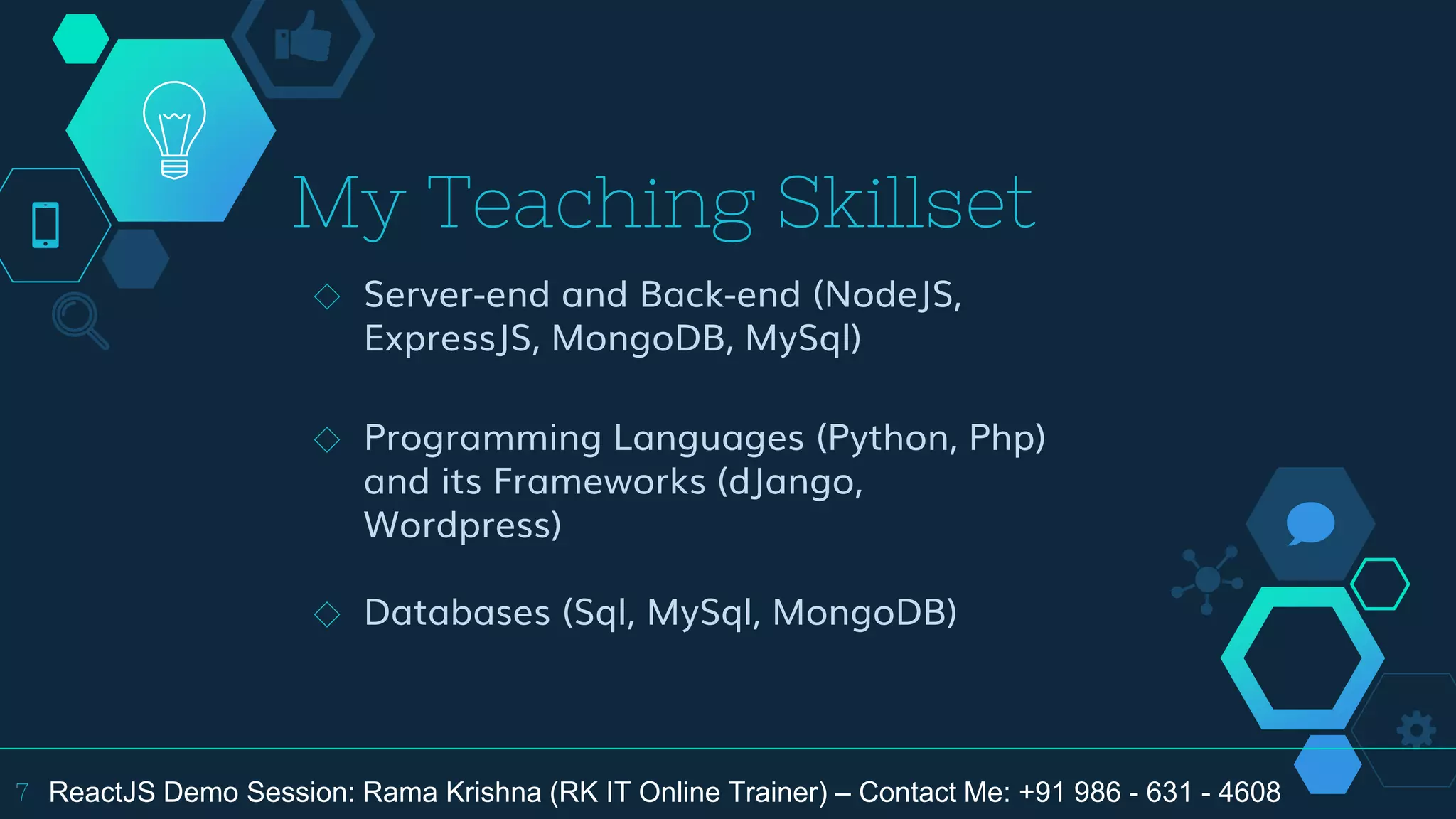 My Teaching Skillset

◇ Server-end and Back-end (NodeJS, ExpressJS, MongoDB, MySql)

◇ Programming Languages (Python, Php) and its Frameworks (dJango, Wordpress)

◇ Databases (Sql, MySql, MongoDB)

7 ReactJS Demo Session: Rama Krishna (RK IT Online Trainer) – Contact Me: +91 986 - 631 - 4608